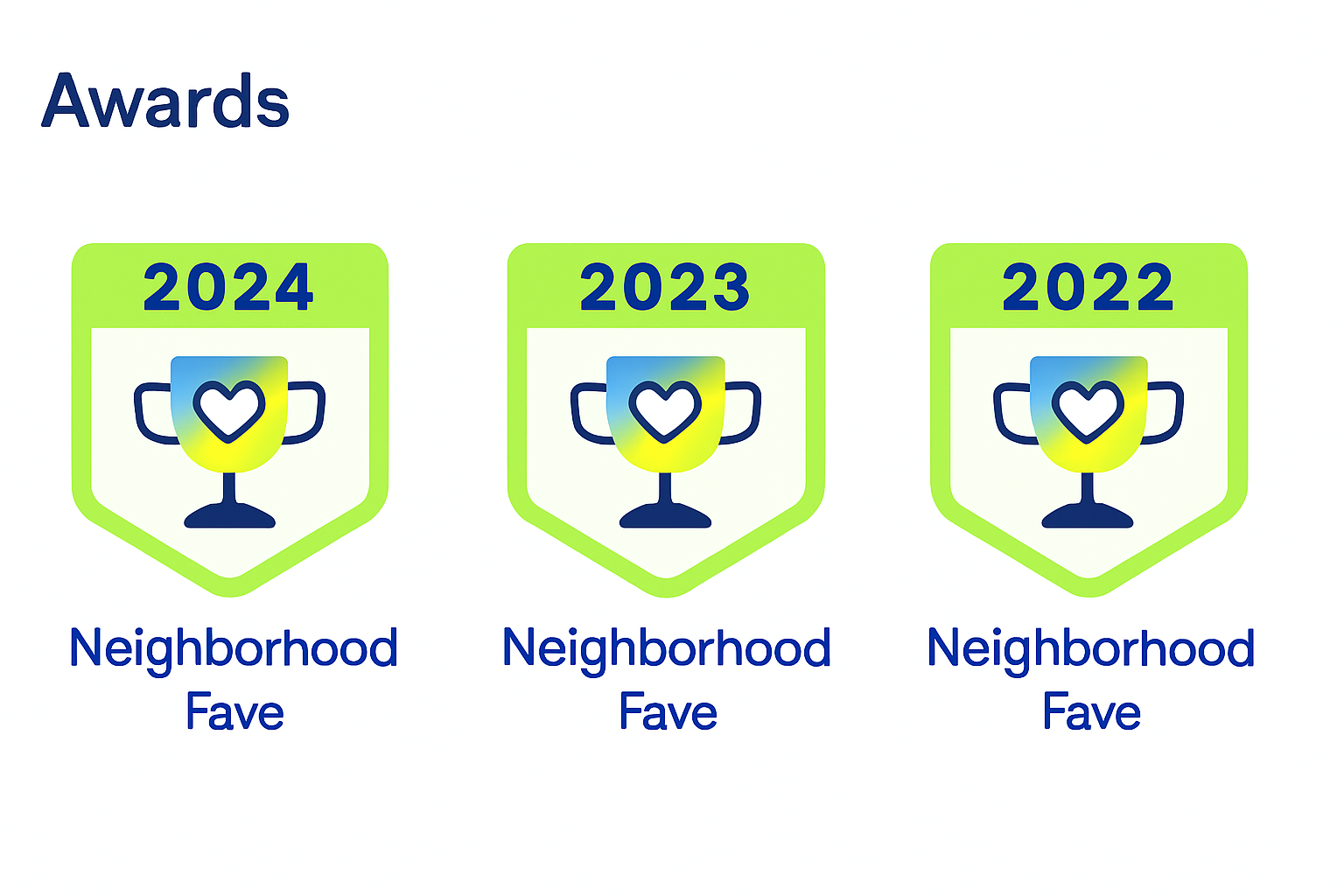 Awards

2024

Neighborhood Fave

2023

Neighborhood Fave

2022

Neighborhood Fave